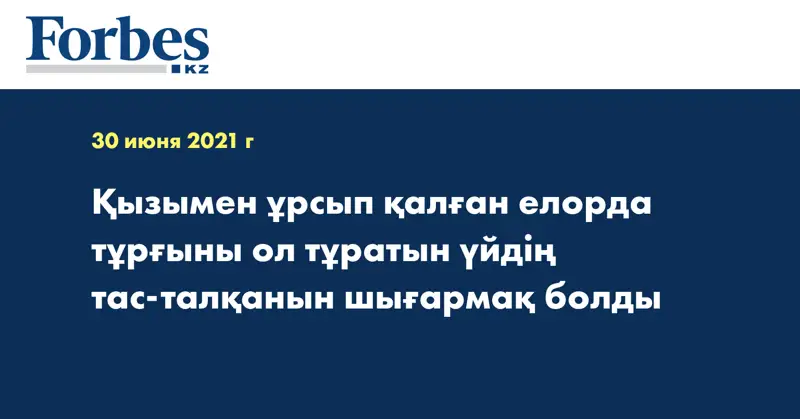 Forbes KZ

30 июня 2021 г

Қызымен ұрсып қалған елорда тұрғыны ол тұратын үйдің тас-талқанын шығармақ болды